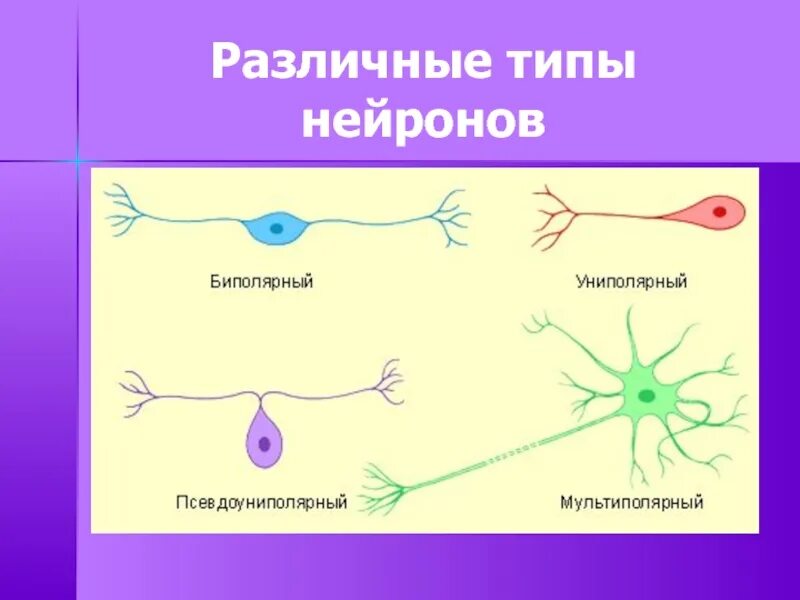 Различные типы нейронов

Биполярный

Униполярный

Псевдоуниполярный

Мультиполярный